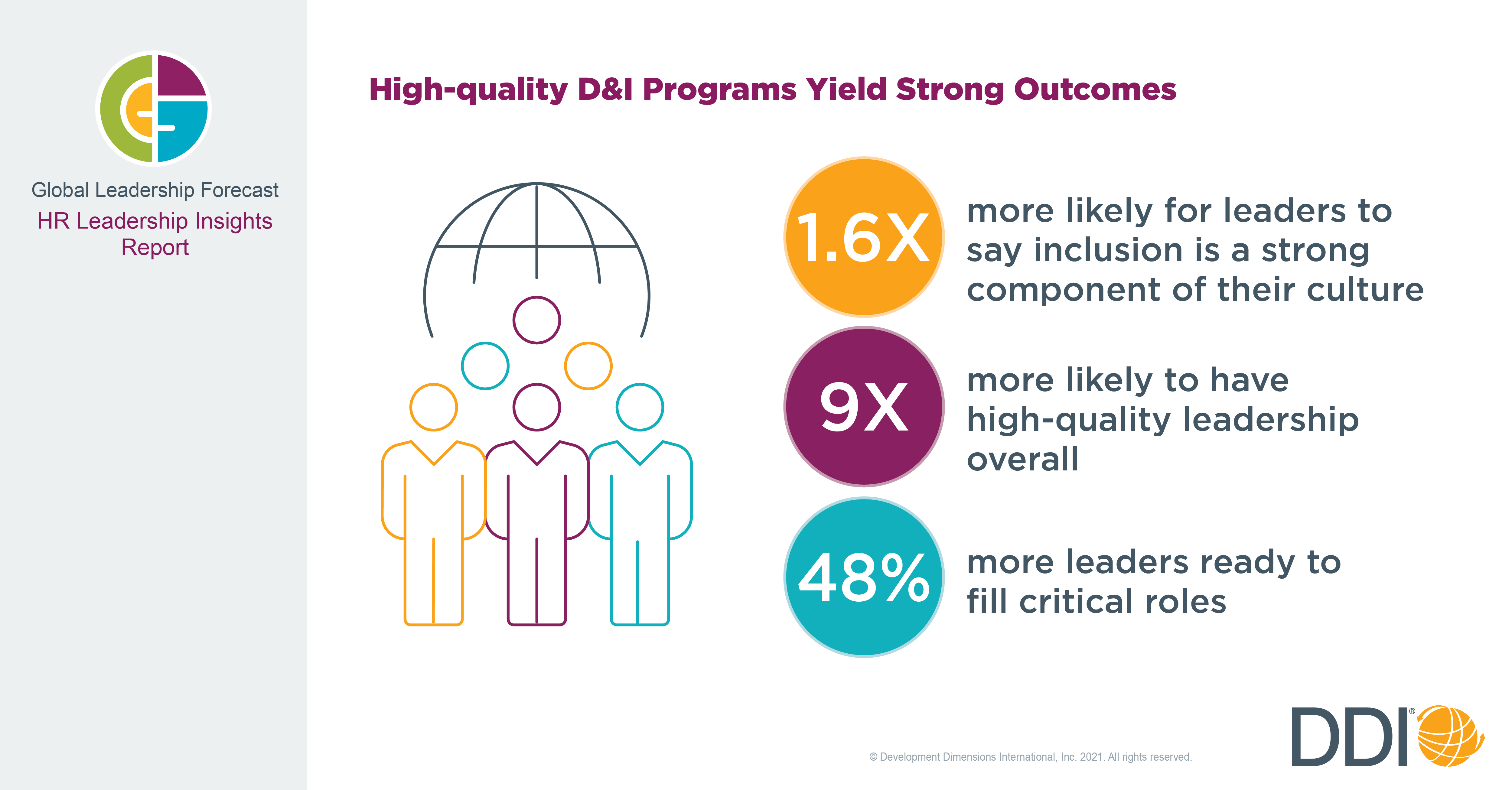 Global Leadership Forecast
HR Leadership Insights Report

High-quality D&I Programs Yield Strong Outcomes

1.6X more likely for leaders to say inclusion is a strong component of their culture

9X more likely to have high-quality leadership overall

48% more leaders ready to fill critical roles

© Development Dimensions International, Inc. 2021. All rights reserved.

DDI®